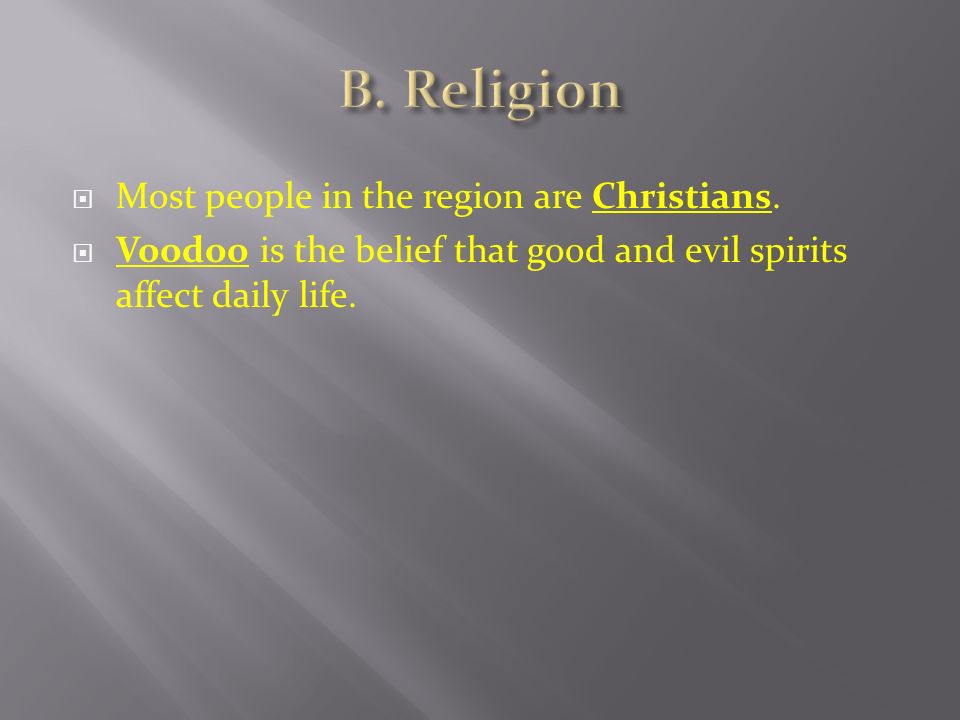 B. Religion

Most people in the region are Christians.

Voodoo is the belief that good and evil spirits affect daily life.